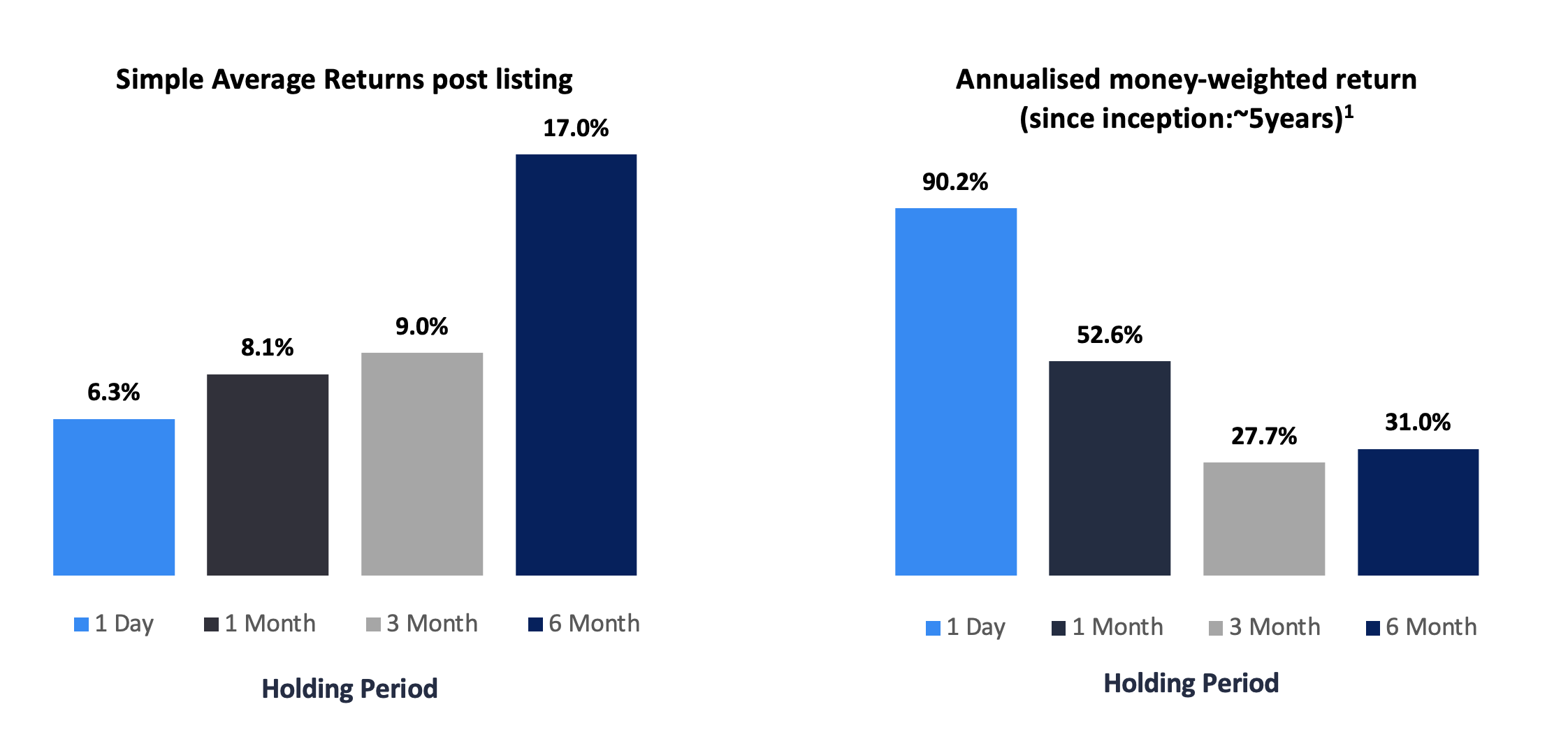 Simple Average Returns post listing

6.3%
8.1%
9.0%
17.0%

1 Day 1 Month 3 Month 6 Month

Holding Period

Annualised money-weighted return (since inception:~5years)$^1$

90.2%
52.6%
27.7%
31.0%

1 Day 1 Month 3 Month 6 Month

Holding Period